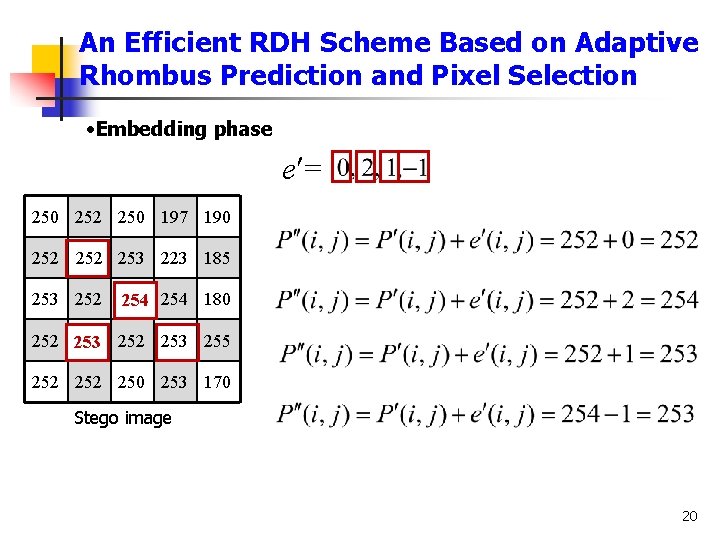 An Efficient RDH Scheme Based on Adaptive Rhombus Prediction and Pixel Selection

•Embedding phase

$e' = 0, 2, 1, -1$

| 250 | 252 | 250 | 197 | 190 |
|---|---|---|---|---|
| 252 | 252 | 253 | 223 | 185 |
| 253 | 252 | 254 | 254 | 180 |
| 252 | 253 | 252 | 253 | 255 |
| 252 | 252 | 250 | 253 | 170 |

Stego image

$P''(i,j) = P'(i,j) + e'(i,j) = 252 + 0 = 252$

$P''(i,j) = P'(i,j) + e'(i,j) = 252 + 2 = 254$

$P''(i,j) = P'(i,j) + e'(i,j) = 252 + 1 = 253$

$P''(i,j) = P'(i,j) + e'(i,j) = 254 - 1 = 253$

20